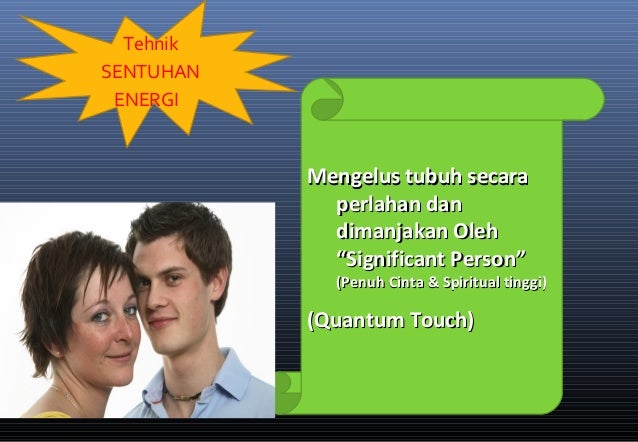 Tehnik
SENTUHAN
ENERGI

Mengelus tubuh secara perlahan dan dimanjakan Oleh “Significant Person” (Penuh Cinta & Spiritual tinggi)

(Quantum Touch)